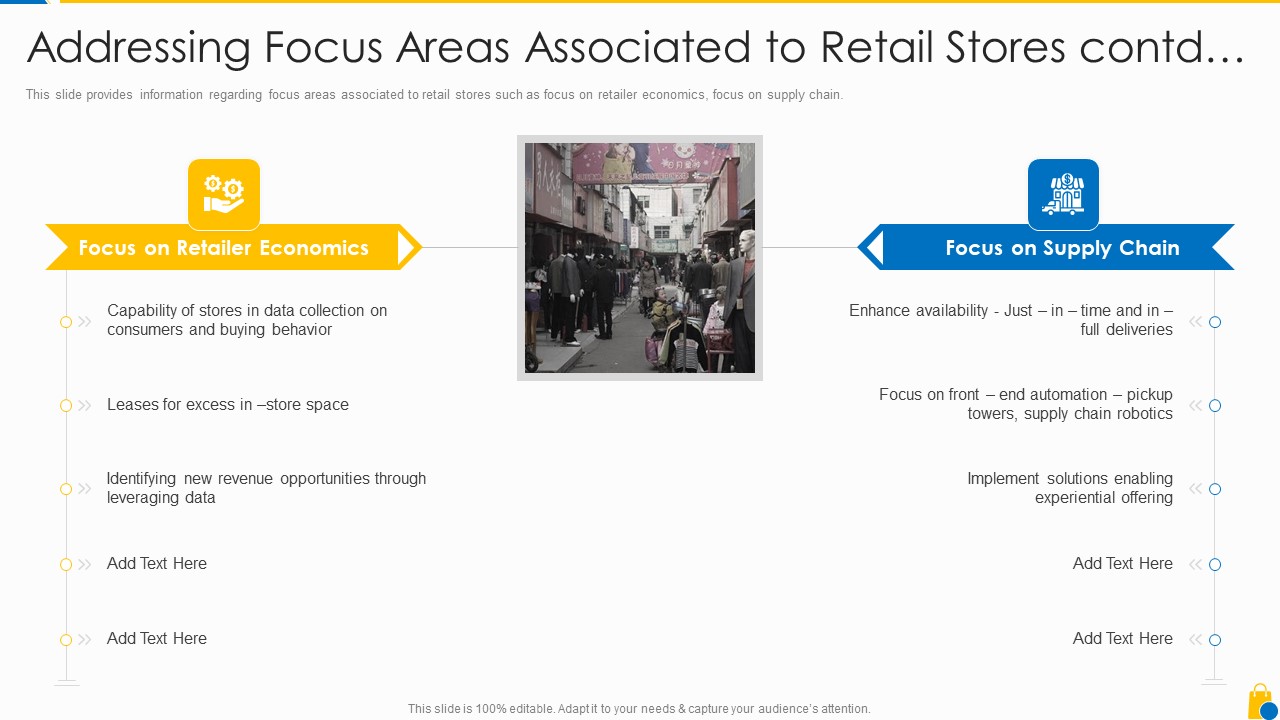 Addressing Focus Areas Associated to Retail Stores contd…

This slide provides information regarding focus areas associated to retail stores such as focus on retailer economics, focus on supply chain.

Focus on Retailer Economics

Capability of stores in data collection on consumers and buying behavior

Leases for excess in –store space

Identifying new revenue opportunities through leveraging data

Add Text Here

Add Text Here

Focus on Supply Chain

Enhance availability - Just – in – time and in – full deliveries

Focus on front – end automation – pickup towers, supply chain robotics

Implement solutions enabling experiential offering

Add Text Here

Add Text Here

This slide is 100% editable. Adapt it to your needs & capture your audience's attention.